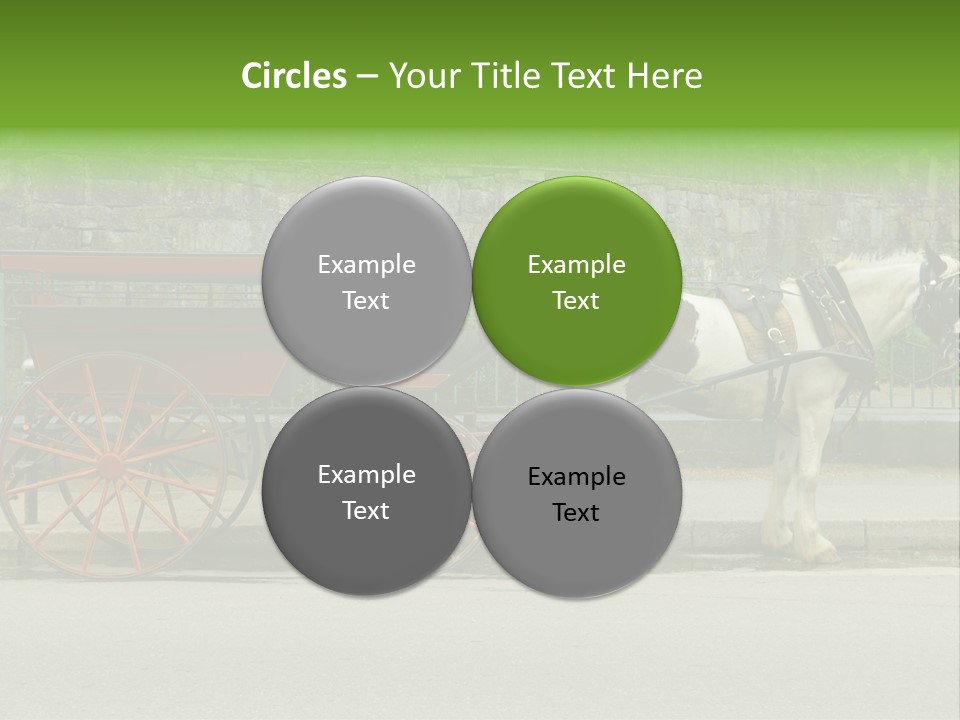 Circles – Your Title Text Here

Example Text

Example Text

Example Text

Example Text